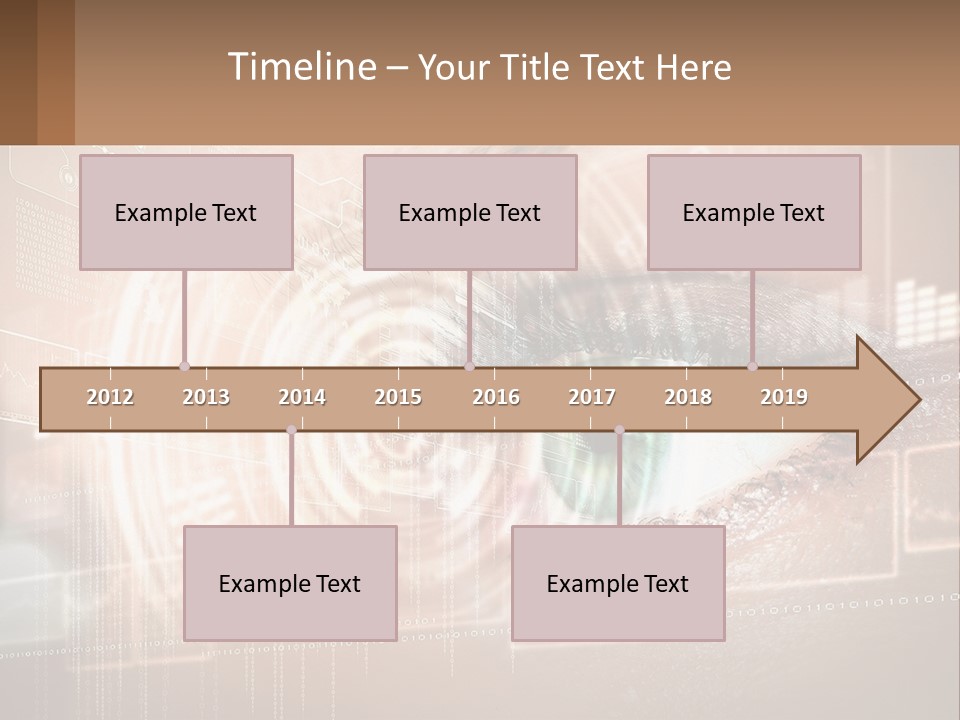 Timeline – Your Title Text Here

Example Text

Example Text

Example Text

2012 2013 2014 2015 2016 2017 2018 2019

Example Text

Example Text